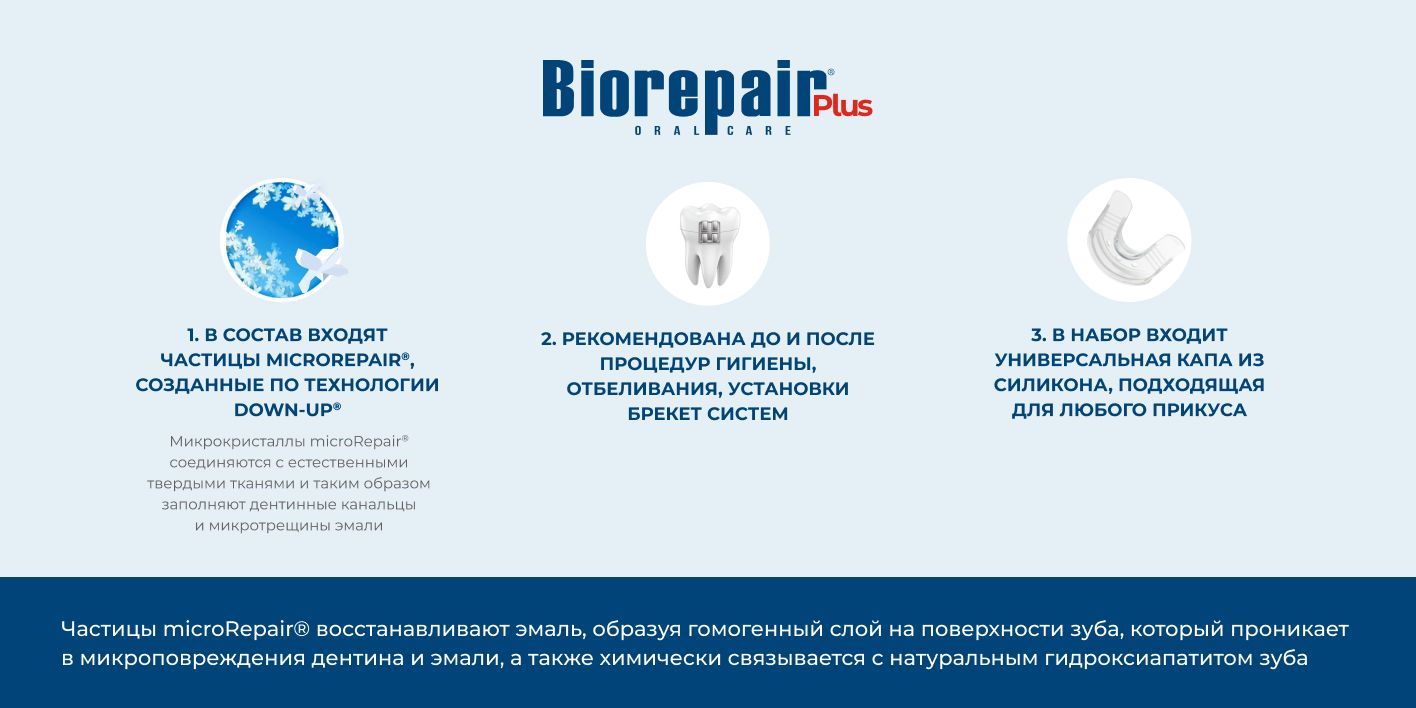 Biorepair® Plus
ORAL CARE

1. В СОСТАВ ВХОДЯТ ЧАСТИЦЫ MICROREPAIR®, СОЗДАННЫЕ ПО ТЕХНОЛОГИИ DOWN-UP®

Микрокристаллы microRepair® соединяются с естественными твердыми тканями и таким образом заполняют дентинные канальцы и микротрещины эмали

2. РЕКОМЕНДОВАНА ДО И ПОСЛЕ ПРОЦЕДУР ГИГИЕНЫ, ОТБЕЛИВАНИЯ, УСТАНОВКИ БРЕКЕТ СИСТЕМ

3. В НАБОР ВХОДИТ УНИВЕРСАЛЬНАЯ КАПА ИЗ СИЛИКОНА, ПОДХОДЯЩАЯ ДЛЯ ЛЮБОГО ПРИКУСА

Частицы microRepair® восстанавливают эмаль, образуя гомогенный слой на поверхности зуба, который проникает в микроповреждения дентина и эмали, а также химически связывается с натуральным гидроксиапатитом зуба